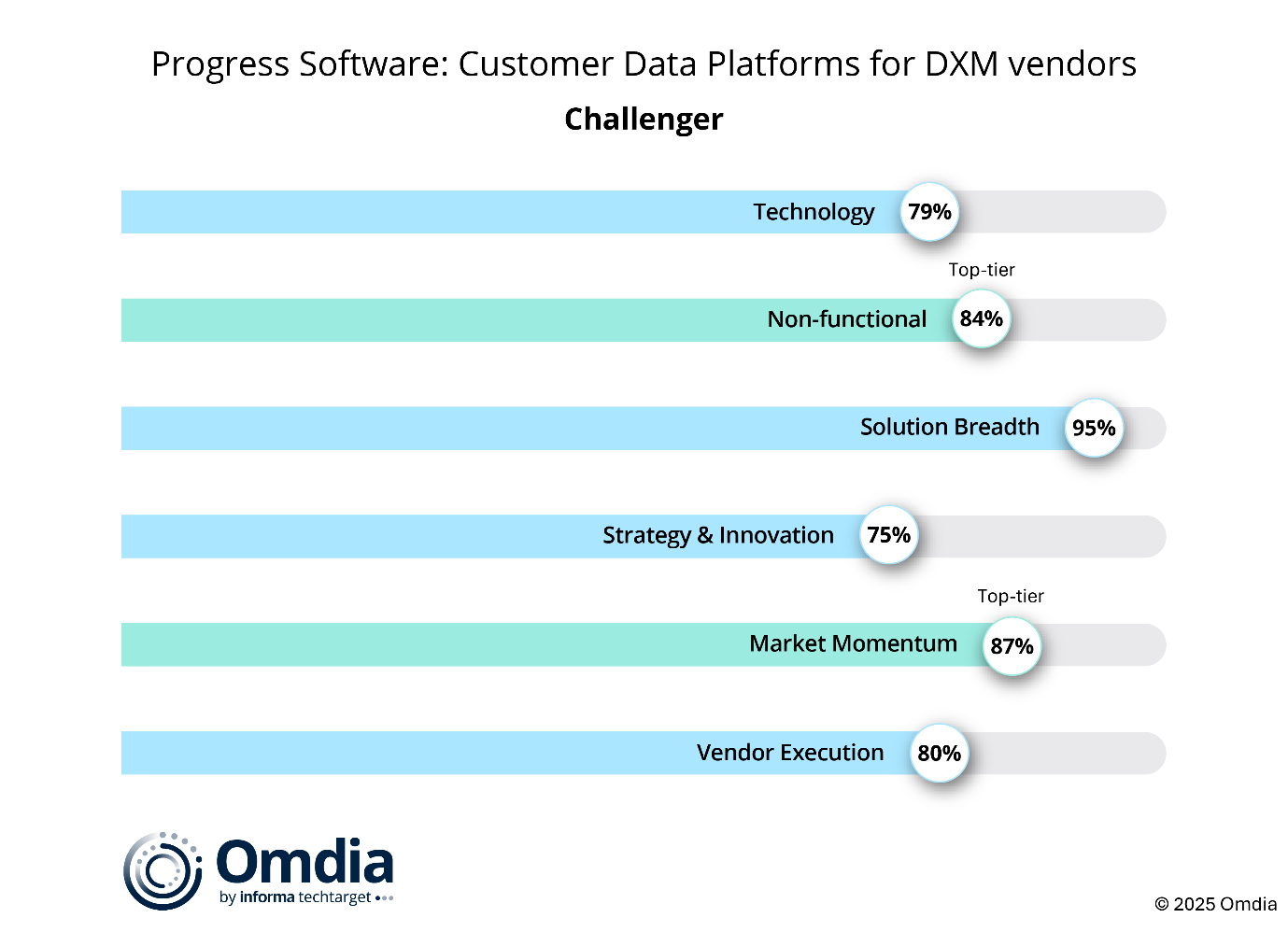 Progress Software: Customer Data Platforms for DXM vendors

Challenger

Technology 79%

Top-tier

Non-functional 84%

Solution Breadth 95%

Strategy & Innovation 75%

Top-tier

Market Momentum 87%

Vendor Execution 80%

Omdia
by informa techtarget

© 2025 Omdia